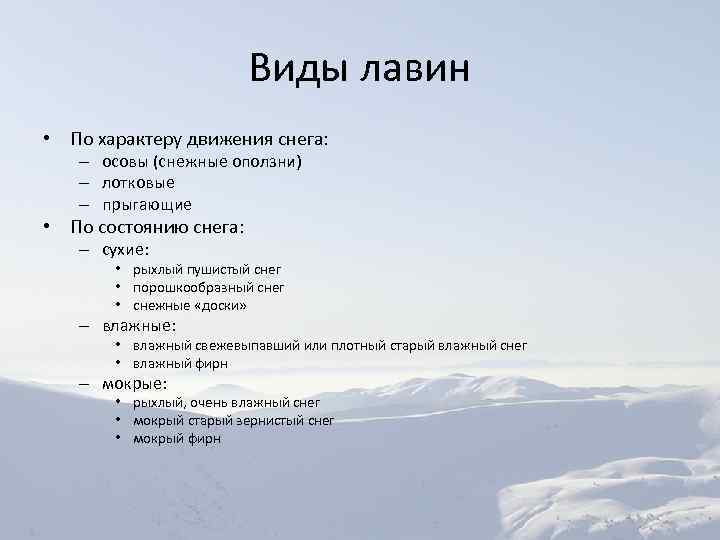 Виды лавин

• По характеру движения снега:
– осовы (снежные оползни)
– лотковые
– прыгающие
• По состоянию снега:
– сухие:
• рыхлый пушистый снег
• порошкообразный снег
• снежные «доски»
– влажные:
• влажный свежевыпавший или плотный старый влажный снег
• влажный фирн
– мокрые:
• рыхлый, очень влажный снег
• мокрый старый зернистый снег
• мокрый фирн